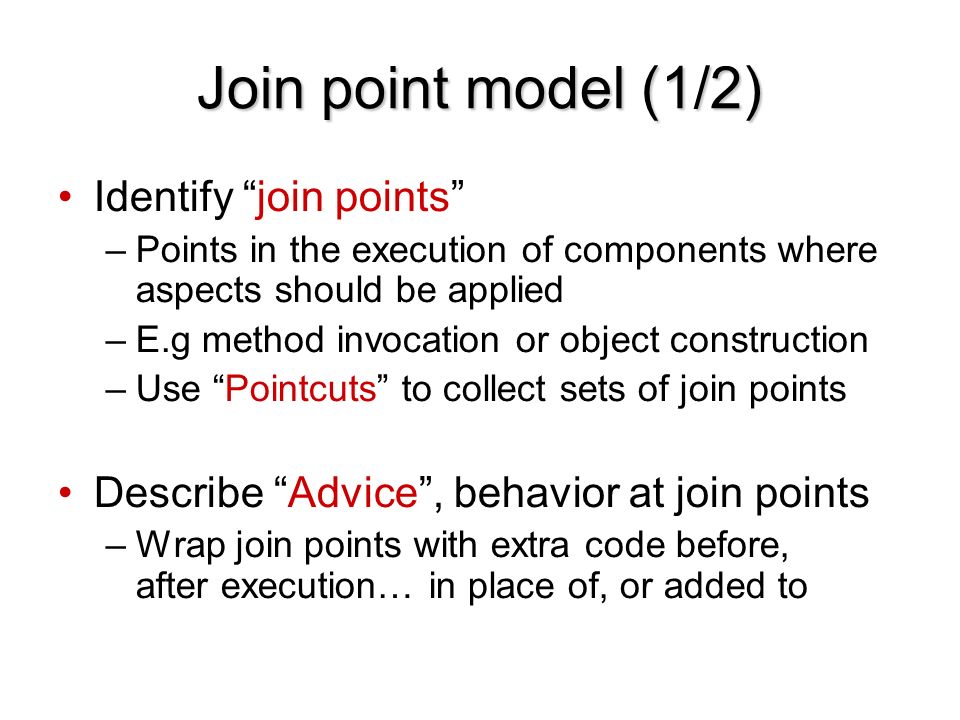 Join point model (1/2)

• Identify “join points”
– Points in the execution of components where aspects should be applied
– E.g method invocation or object construction
– Use “Pointcuts” to collect sets of join points

• Describe “Advice”, behavior at join points
– Wrap join points with extra code before, after execution… in place of, or added to